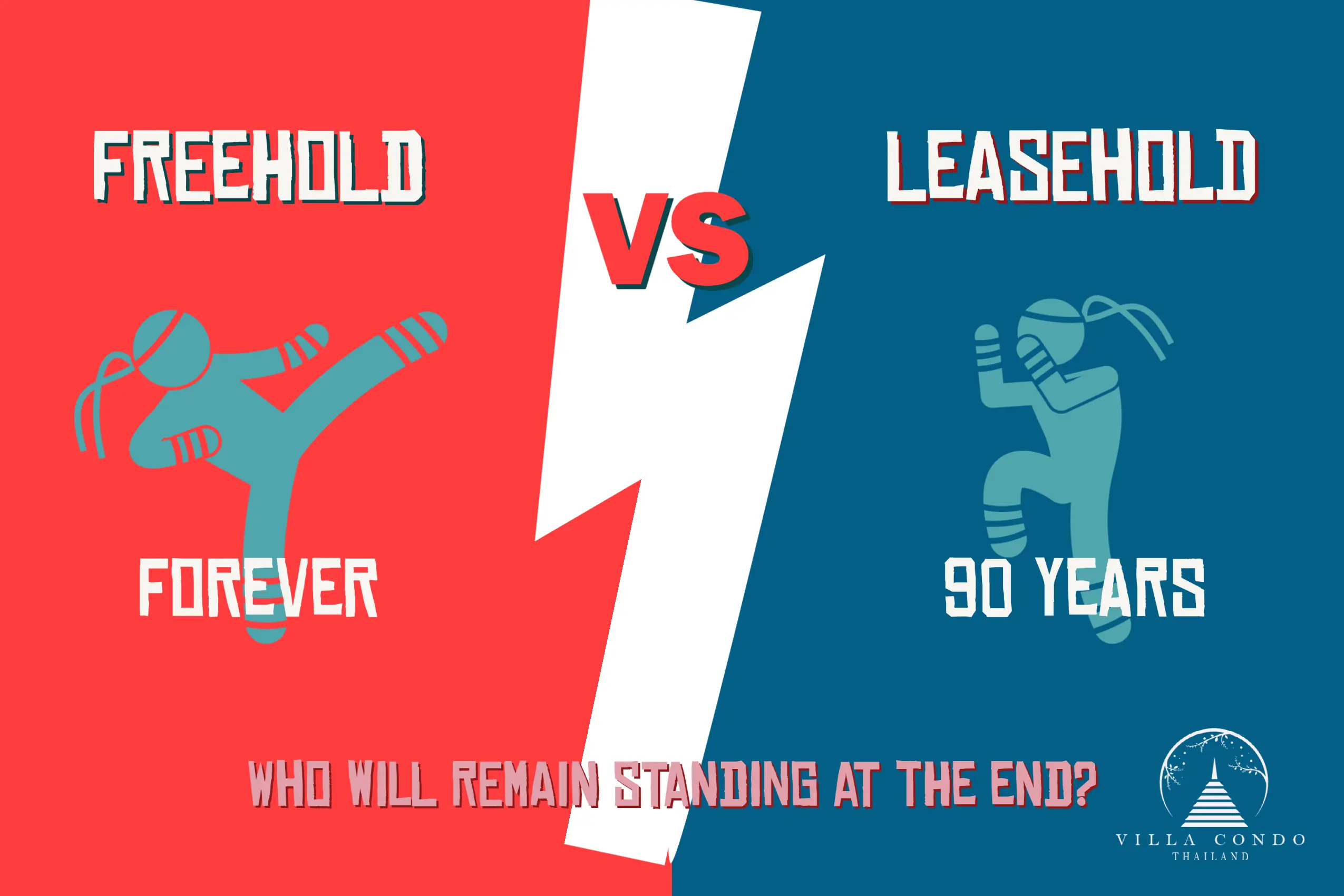 FREEHOLD

VS

LEASEHOLD

FOREVER

90 YEARS

WHO WILL REMAIN STANDING AT THE END?

VILLA CONDO
THAILAND